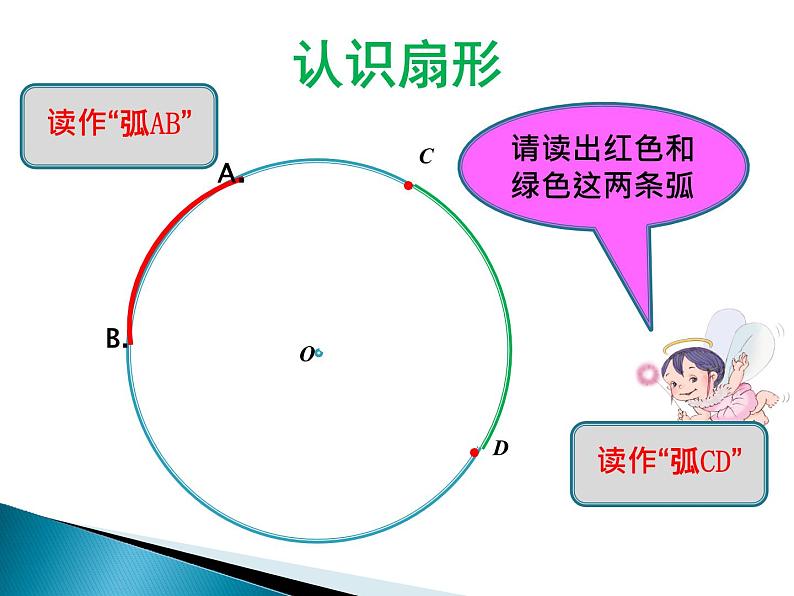 认识扇形

读作“弧AB”

请读出红色和绿色这两条弧

A.

C

B.

O

D

读作“弧CD”